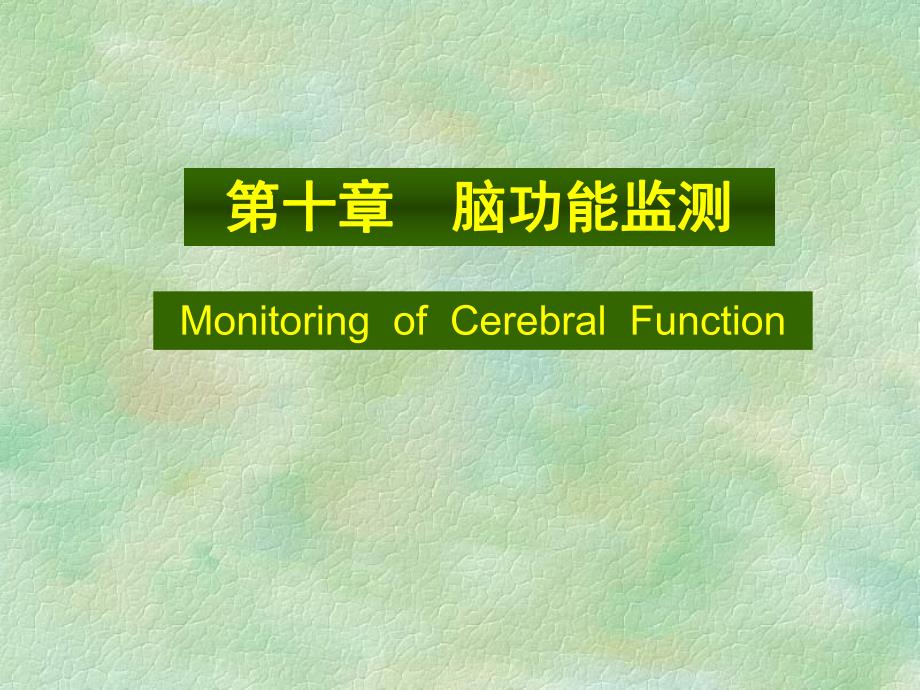 第十章　脑功能监测

Monitoring of Cerebral Function